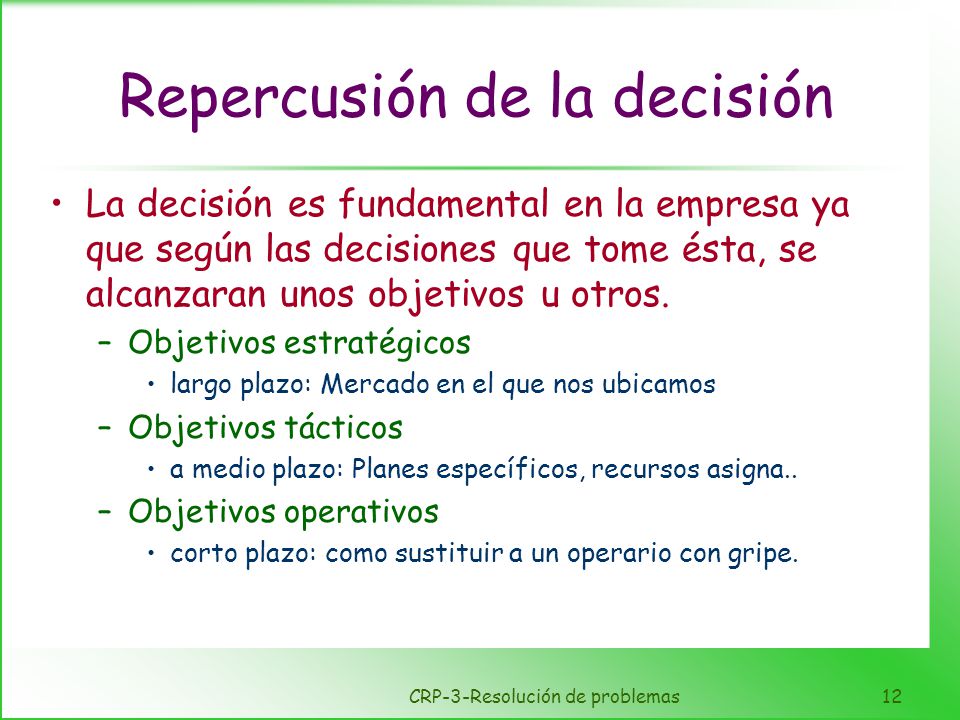 Repercusión de la decisión

• La decisión es fundamental en la empresa ya que según las decisiones que tome ésta, se alcanzaran unos objetivos u otros.
  – Objetivos estratégicos
    • largo plazo: Mercado en el que nos ubicamos
  – Objetivos tácticos
    • a medio plazo: Planes específicos, recursos asigna..
  – Objetivos operativos
    • corto plazo: como sustituir a un operario con gripe.

CRP-3-Resolución de problemas 12